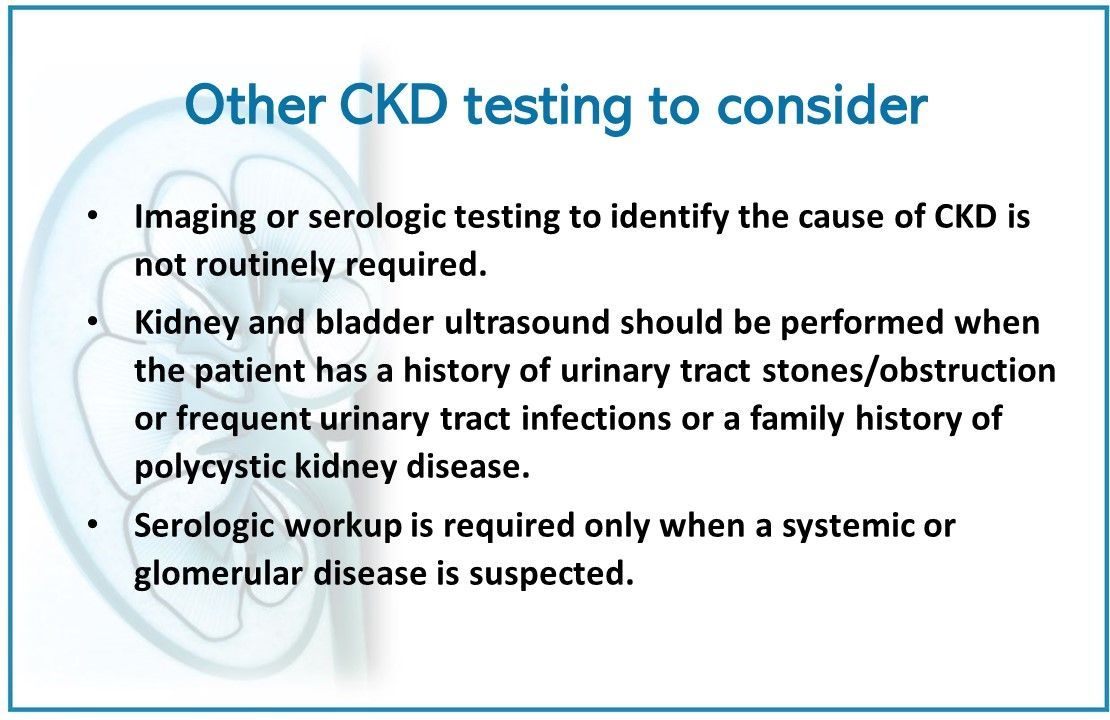 Other CKD testing to consider

• Imaging or serologic testing to identify the cause of CKD is not routinely required.

• Kidney and bladder ultrasound should be performed when the patient has a history of urinary tract stones/obstruction or frequent urinary tract infections or a family history of polycystic kidney disease.

• Serologic workup is required only when a systemic or glomerular disease is suspected.